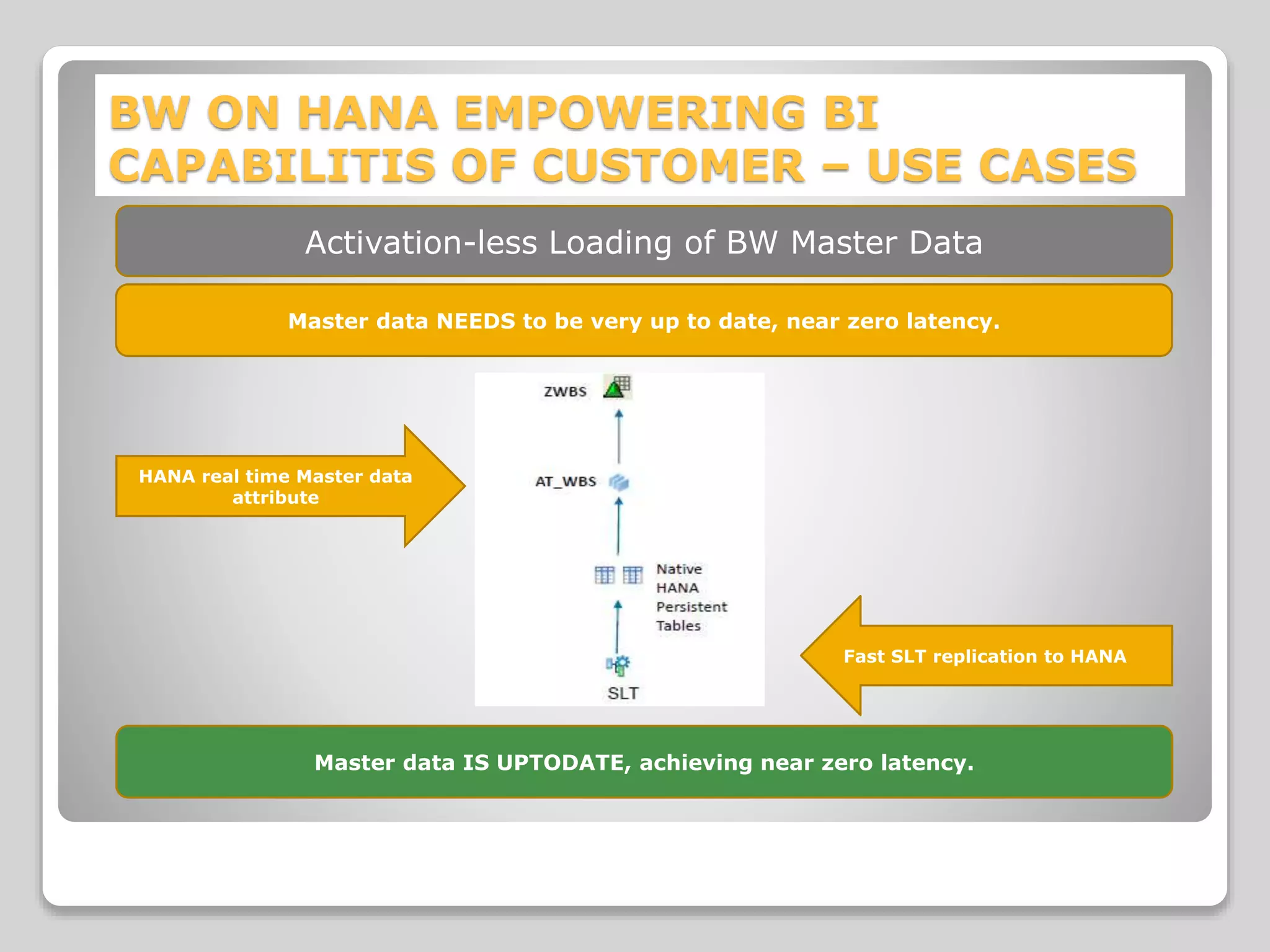 BW ON HANA EMPOWERING BI CAPABILITIS OF CUSTOMER – USE CASES

Activation-less Loading of BW Master Data

Master data NEEDS to be very up to date, near zero latency.

HANA real time Master data attribute

ZWBS

AT_WBS

Native HANA Persistent Tables

SLT

Fast SLT replication to HANA

Master data IS UPTODATE, achieving near zero latency.